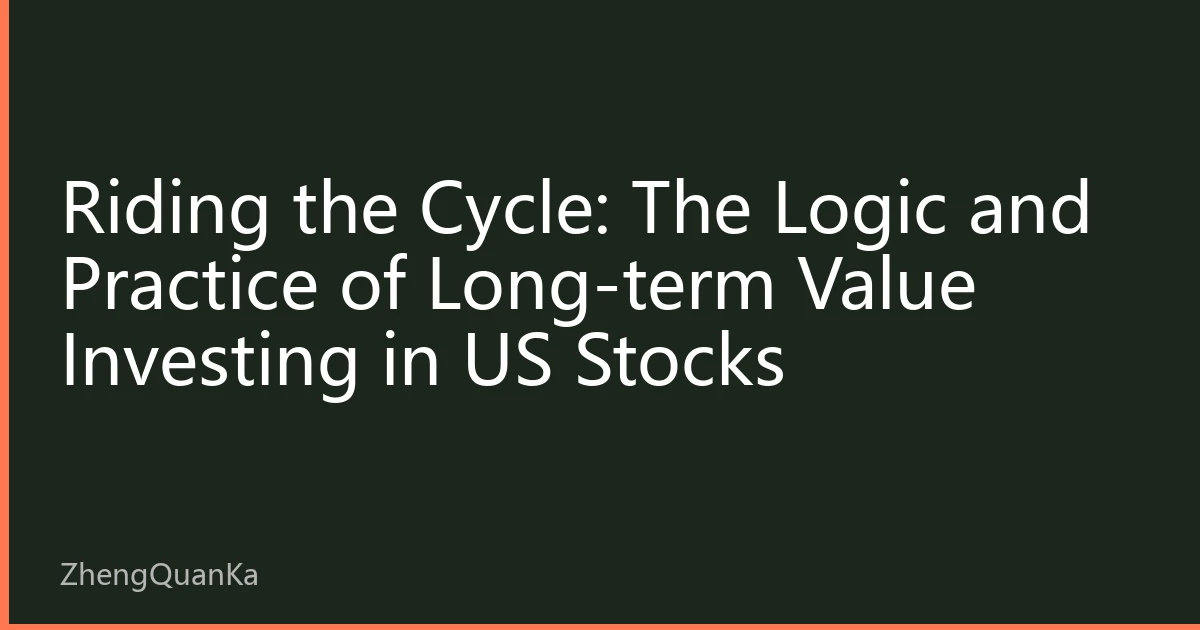 Riding the Cycle: The Logic and Practice of Long-term Value Investing in US Stocks

ZhengQuanKa